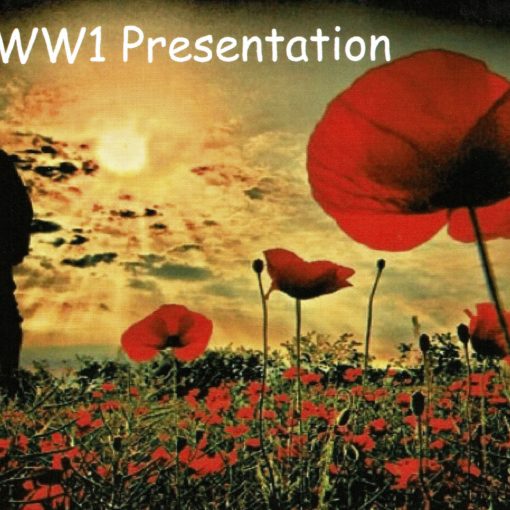 WW1 Presentation